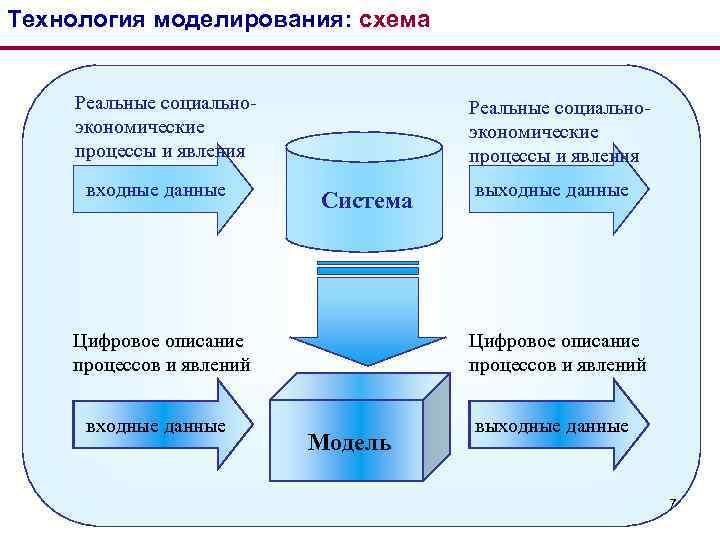 Технология моделирования: схема

Реальные социально-экономические процессы и явления

входные данные

Система

Реальные социально-экономические процессы и явления

выходные данные

Цифровое описание процессов и явлений

входные данные

Модель

Цифровое описание процессов и явлений

выходные данные

7